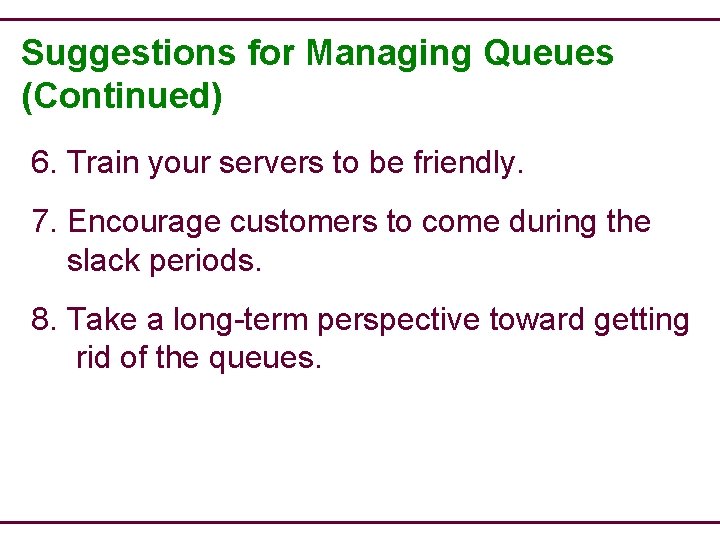 Suggestions for Managing Queues (Continued)

6. Train your servers to be friendly.

7. Encourage customers to come during the slack periods.

8. Take a long-term perspective toward getting rid of the queues.